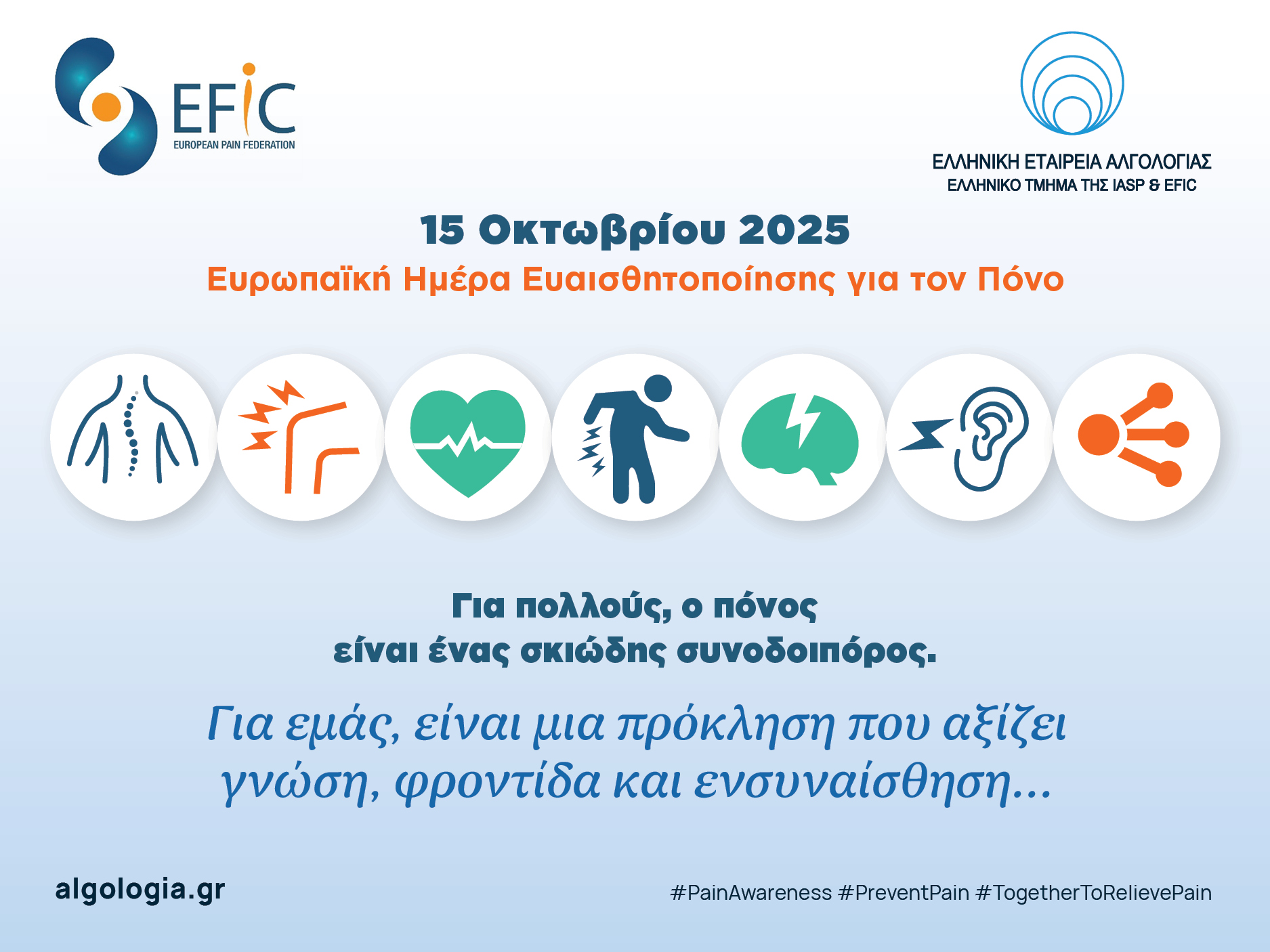 EFIC
EUROPEAN PAIN FEDERATION

ΕΛΛΗΝΙΚΗ ΕΤΑΙΡΕΙΑ ΑΛΓΟΛΟΓΙΑΣ
ΕΛΛΗΝΙΚΟ ΤΜΗΜΑ ΤΗΣ IASP & EFIC

15 Οκτωβρίου 2025
Ευρωπαϊκή Ημέρα Ευαισθητοποίησης για τον Πόνο

Για πολλούς, ο πόνος είναι ένας σκιώδης συνοδοιπόρος.

Για εμάς, είναι μια πρόκληση που αξίζει γνώση, φροντίδα και ενσυναίσθηση...

algologia.gr

#PainAwareness #PreventPain #TogetherToRelievePain